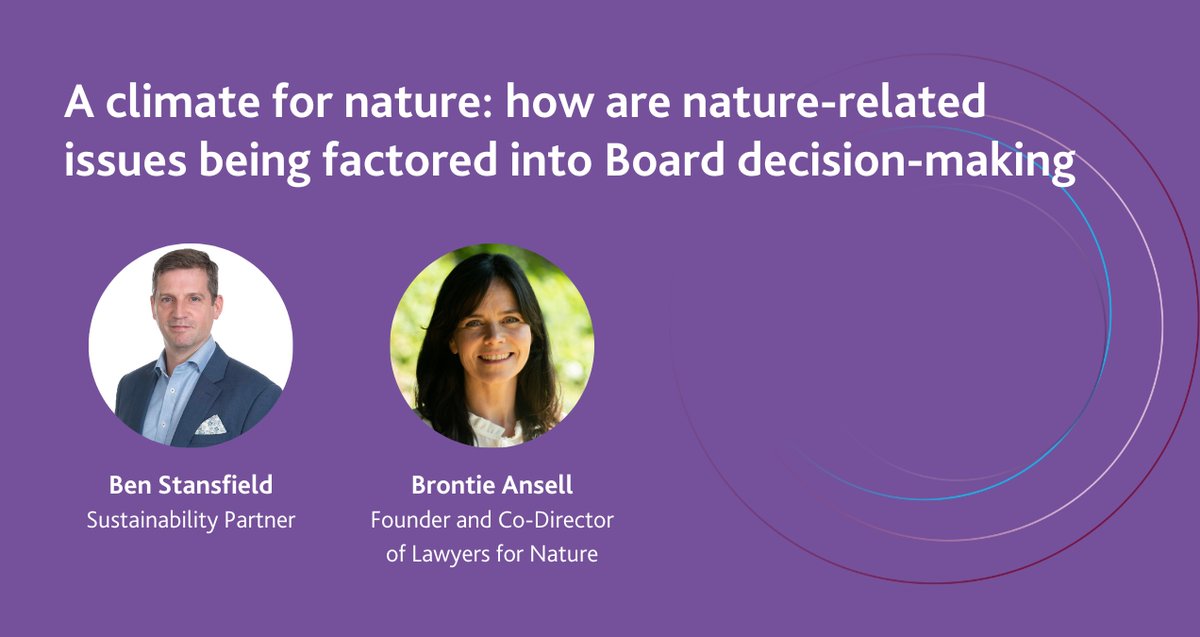 A climate for nature: how are nature-related issues being factored into Board decision-making

Ben Stansfield
Sustainability Partner

Brontie Ansell
Founder and Co-Director of Lawyers for Nature